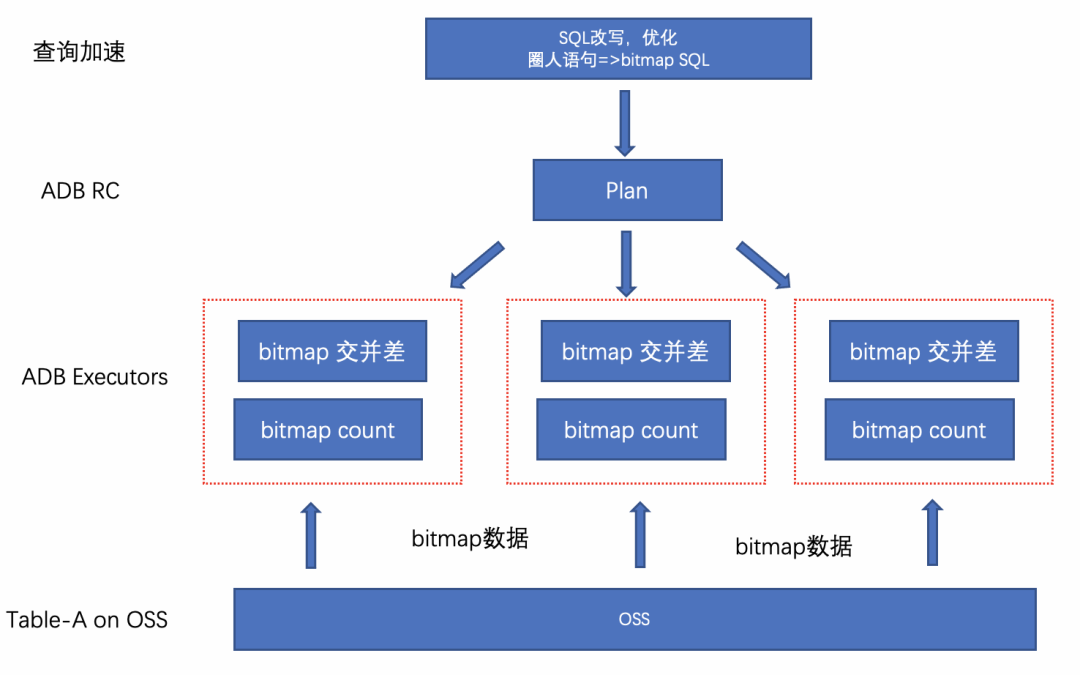 查询加速

SQL改写，优化
圈人语句=>bitmap SQL

ADB RC

Plan

ADB Executors

bitmap 交并差

bitmap count

bitmap 交并差

bitmap count

bitmap 交并差

bitmap count

bitmap数据

bitmap数据

Table-A on OSS

OSS